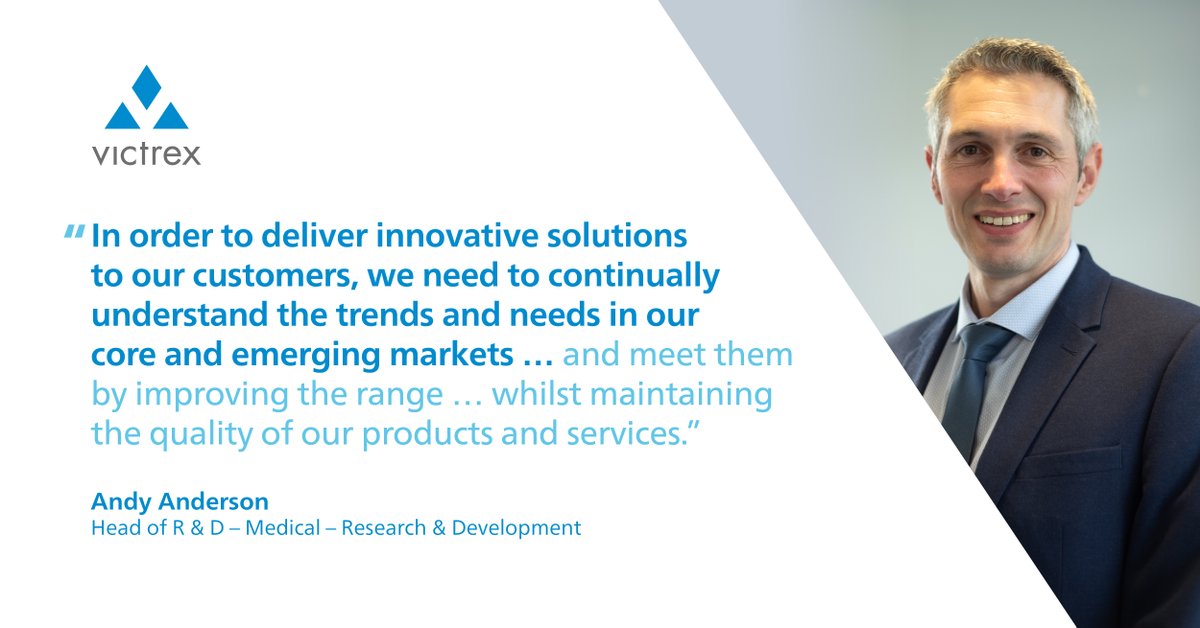 victrex

“In order to deliver innovative solutions to our customers, we need to continually understand the trends and needs in our core and emerging markets … and meet them by improving the range … whilst maintaining the quality of our products and services.”

Andy Anderson
Head of R & D – Medical – Research & Development